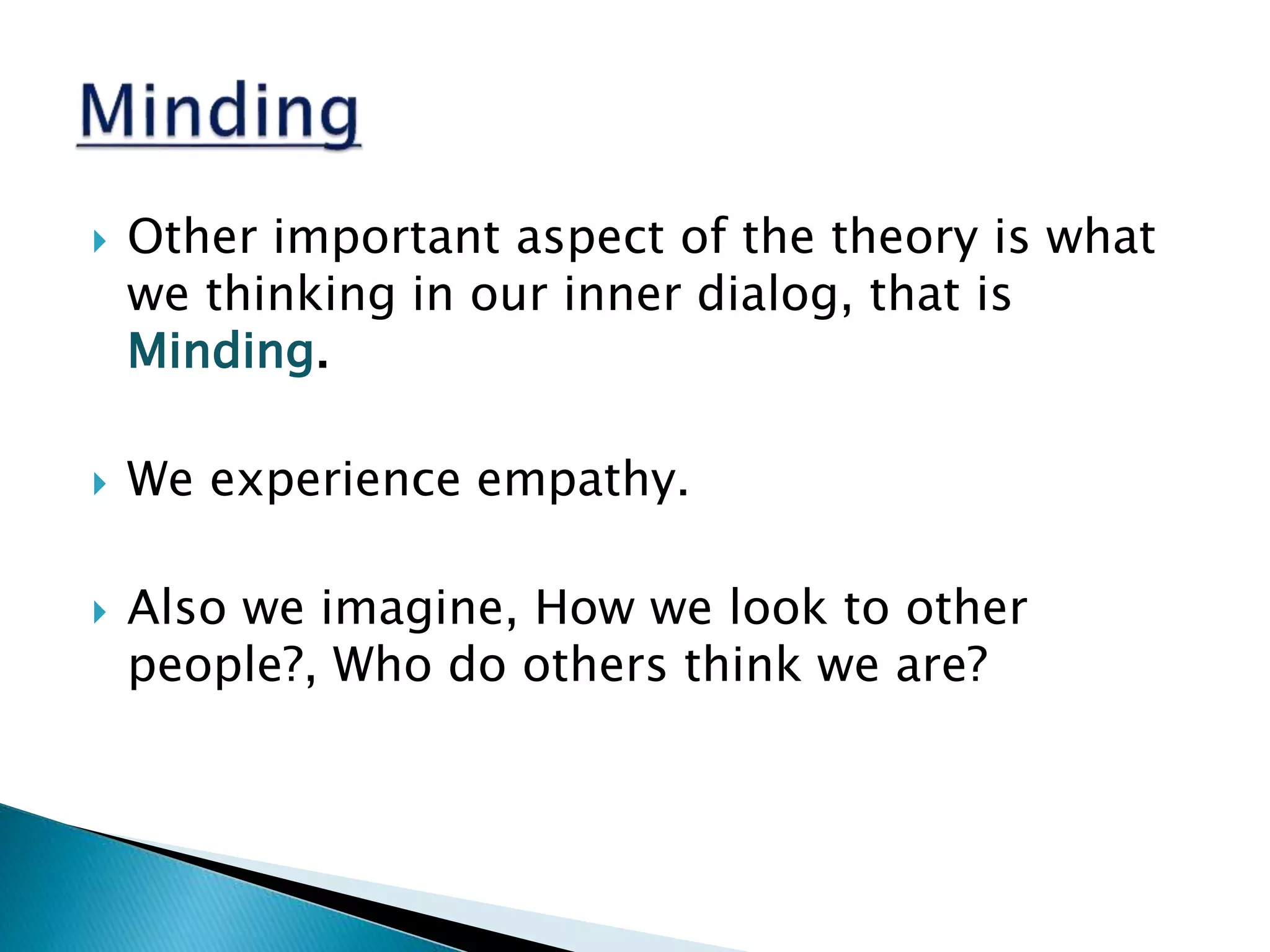 Minding

Other important aspect of the theory is what we thinking in our inner dialog, that is Minding.

We experience empathy.

Also we imagine, How we look to other people?, Who do others think we are?